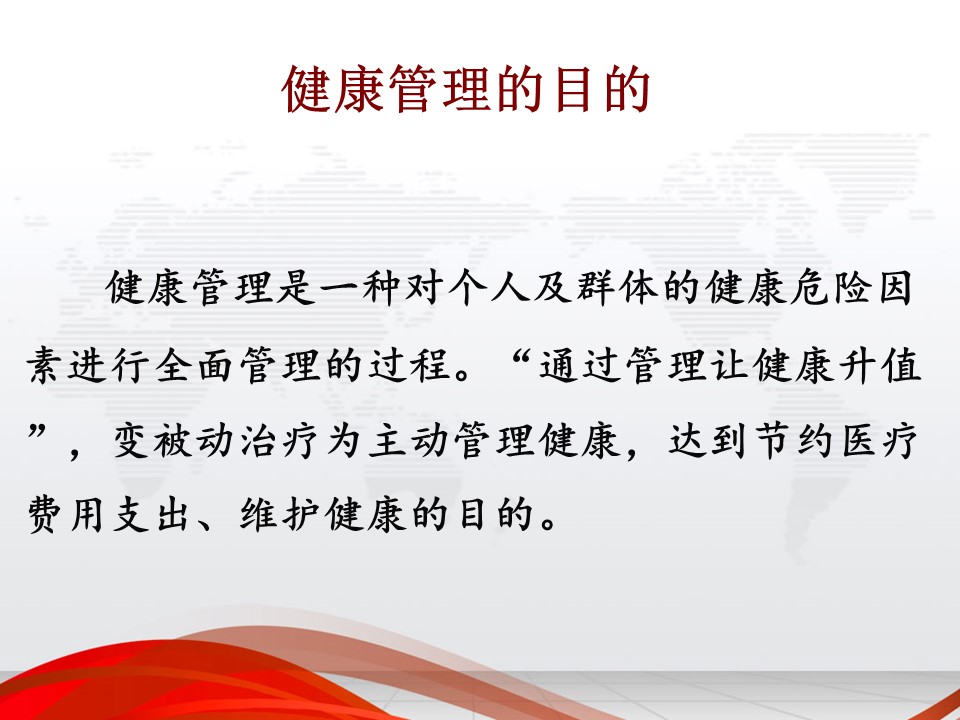 健康管理的目的

健康管理是一种对个人及群体的健康危险因素进行全面管理的过程。“通过管理让健康升值”，变被动治疗为主动管理健康，达到节约医疗费用支出、维护健康的目的。